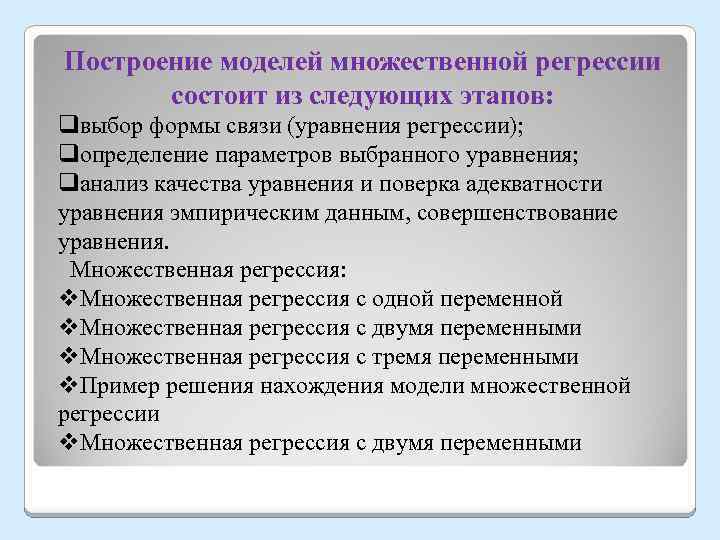 Построение моделей множественной регрессии состоит из следующих этапов:

❑выбор формы связи (уравнения регрессии);
❑определение параметров выбранного уравнения;
❑анализ качества уравнения и поверка адекватности уравнения эмпирическим данным, совершенствование уравнения.

Множественная регрессия:
❖Множественная регрессия с одной переменной
❖Множественная регрессия с двумя переменными
❖Множественная регрессия с тремя переменными
❖Пример решения нахождения модели множественной регрессии
❖Множественная регрессия с двумя переменными